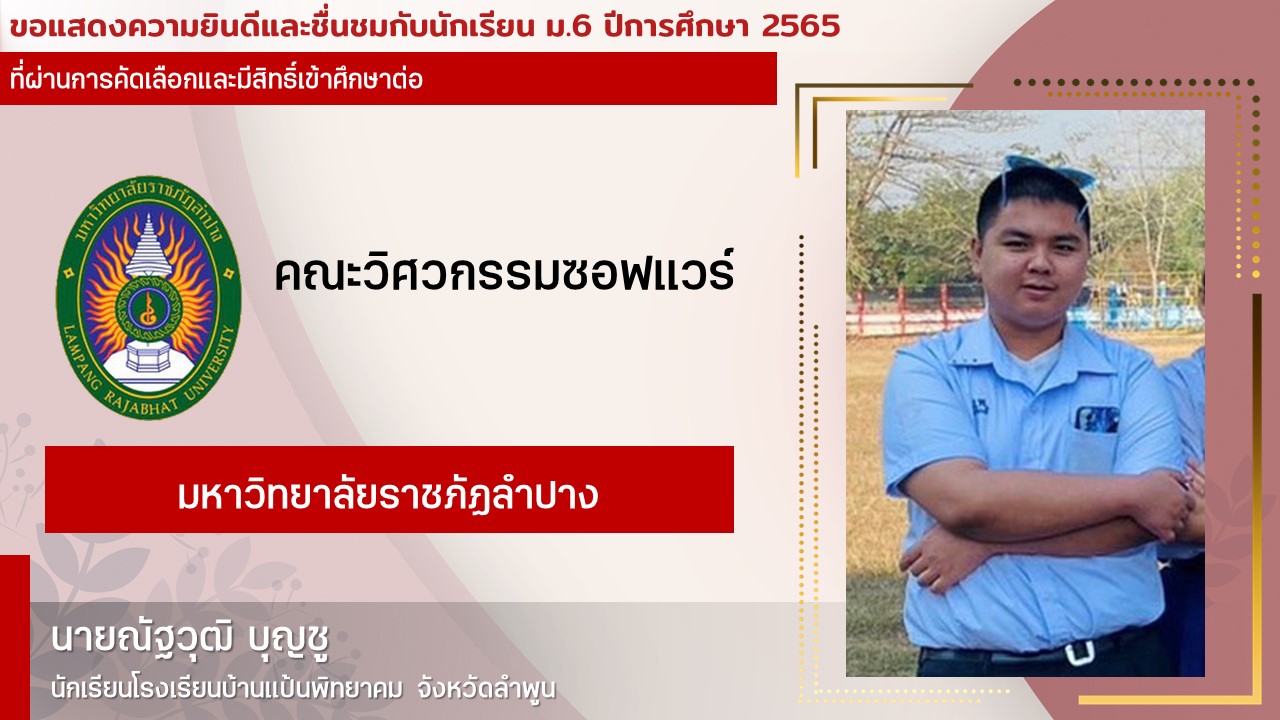 ขอแสดงความยินดีและชื่นชมกับนักเรียน ม.6 ปีการศึกษา 2565

ที่ผ่านการคัดเลือกและมีสิทธิ์เข้าศึกษาต่อ

มหาวิทยาลัยราชภัฏลำปาง

LAMPANG RAJABHAT UNIVERSITY

คณะวิศวกรรมซอฟแวร์

มหาวิทยาลัยราชภัฏลำปาง

นายณัฐวุฒิ บุญชู

นักเรียนโรงเรียนบ้านแป้นพิทยาคม จังหวัดลำพูน